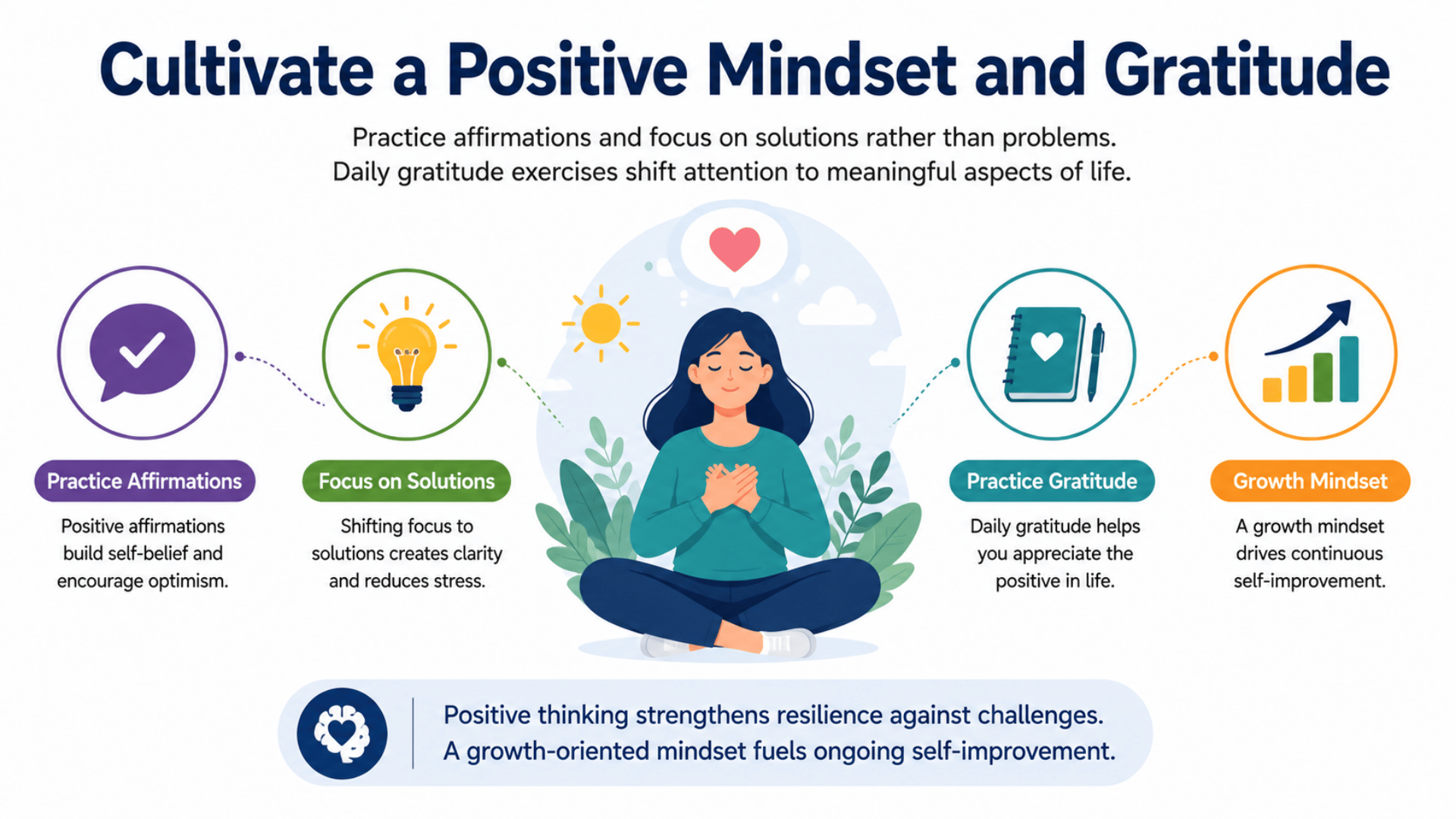 Cultivate a Positive Mindset and Gratitude

Practice affirmations and focus on solutions rather than problems. Daily gratitude exercises shift attention to meaningful aspects of life.

Practice Affirmations

Positive affirmations build self-belief and encourage optimism.

Focus on Solutions

Shifting focus to solutions creates clarity and reduces stress.

Practice Gratitude

Daily gratitude helps you appreciate the positive in life.

Growth Mindset

A growth mindset drives continuous self-improvement.

Positive thinking strengthens resilience against challenges. A growth-oriented mindset fuels ongoing self-improvement.